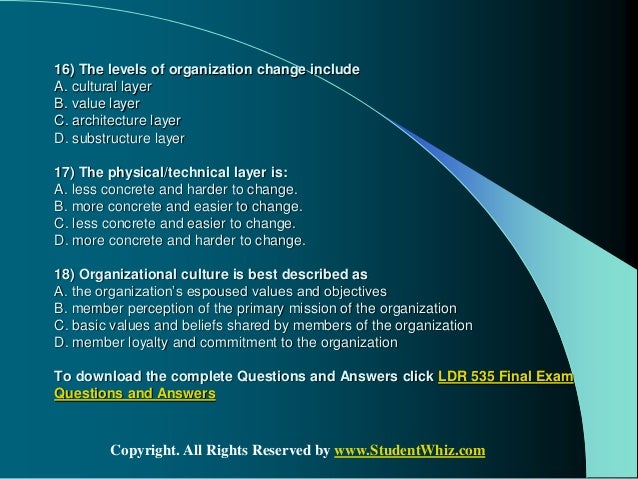 16) The levels of organization change include
A. cultural layer
B. value layer
C. architecture layer
D. substructure layer

17) The physical/technical layer is:
A. less concrete and harder to change.
B. more concrete and easier to change.
C. less concrete and easier to change.
D. more concrete and harder to change.

18) Organizational culture is best described as
A. the organization's espoused values and objectives
B. member perception of the primary mission of the organization
C. basic values and beliefs shared by members of the organization
D. member loyalty and commitment to the organization

To download the complete Questions and Answers click LDR 535 Final Exam Questions and Answers

Copyright. All Rights Reserved by www.StudentWhiz.com